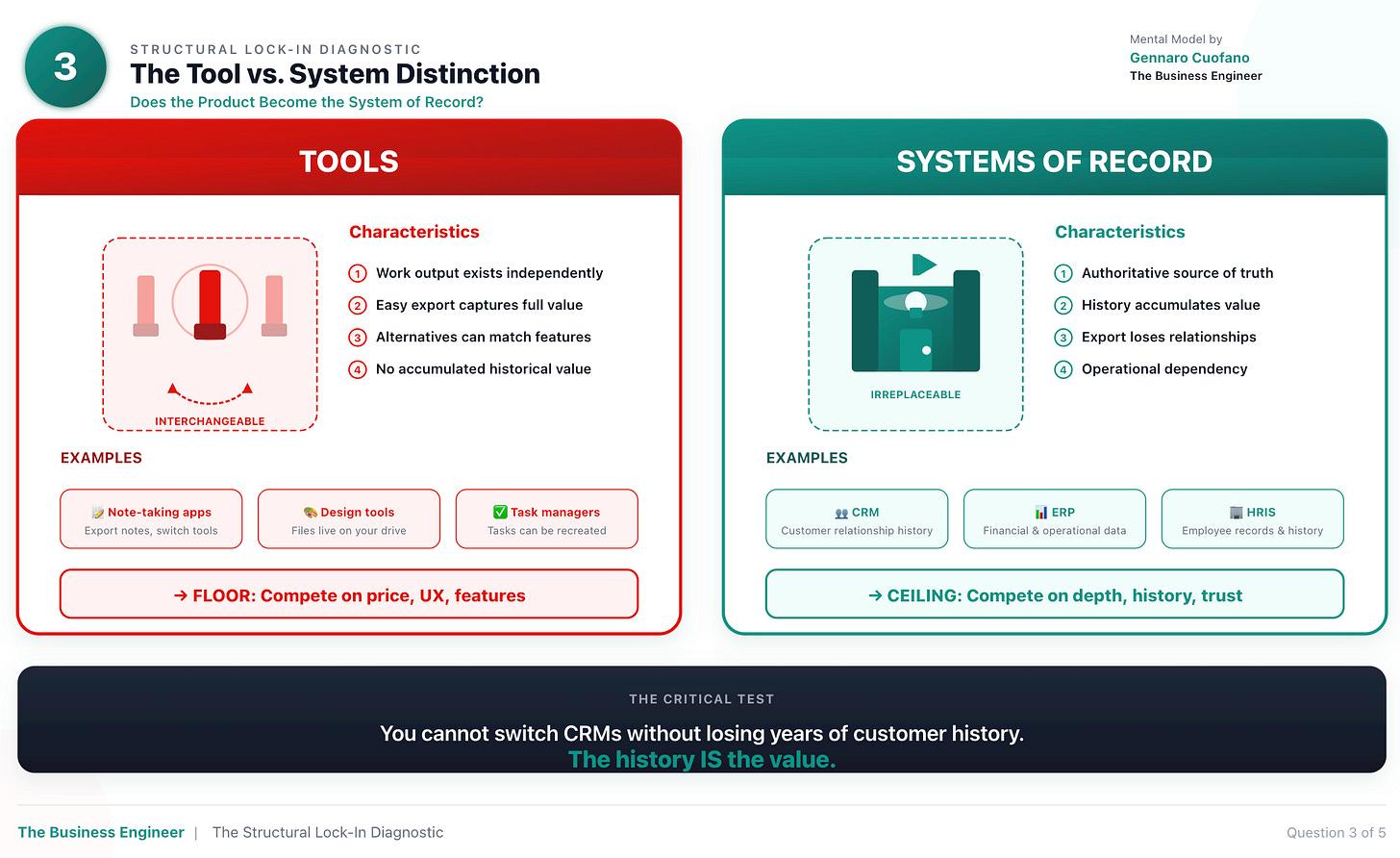 3

STRUCTURAL LOCK-IN DIAGNOSTIC

The Tool vs. System Distinction

Does the Product Become the System of Record?

Mental Model by
Gennaro Cuofano
The Business Engineer

TOOLS

INTERCHANGEABLE

Characteristics

1 Work output exists independently
2 Easy export captures full value
3 Alternatives can match features
4 No accumulated historical value

EXAMPLES

📝 Note-taking apps
Export notes, switch tools

🎨 Design tools
Files live on your drive

✅ Task managers
Tasks can be recreated

→ FLOOR: Compete on price, UX, features

SYSTEMS OF RECORD

IRREPLACEABLE

Characteristics

1 Authoritative source of truth
2 History accumulates value
3 Export loses relationships
4 Operational dependency

EXAMPLES

👥 CRM
Customer relationship history

📊 ERP
Financial & operational data

🏢 HRIS
Employee records & history

→ CEILING: Compete on depth, history, trust

THE CRITICAL TEST

You cannot switch CRMs without losing years of customer history.
The history IS the value.

The Business Engineer | The Structural Lock-In Diagnostic

Question 3 of 5